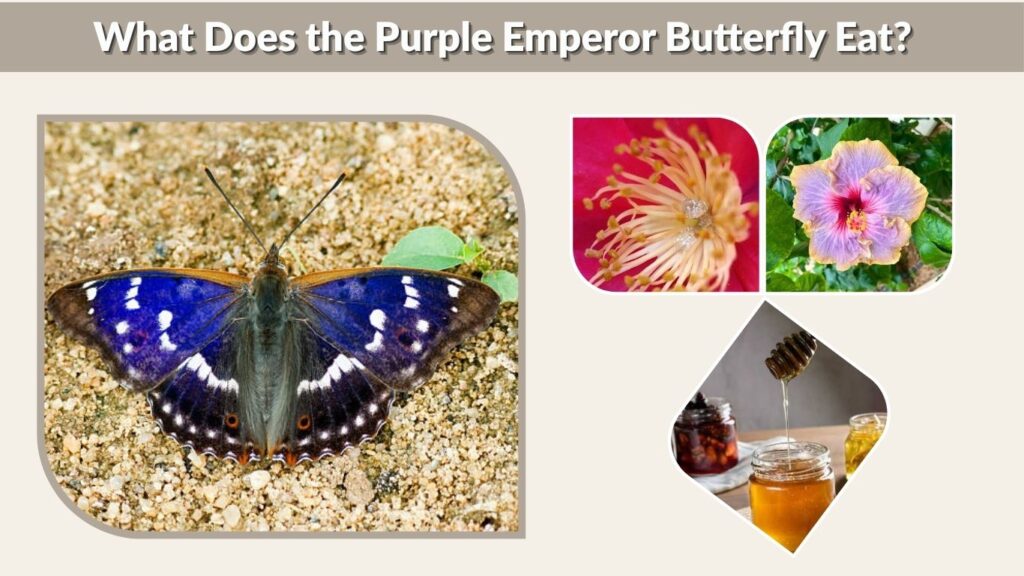 What Does the Purple Emperor Butterfly Eat?